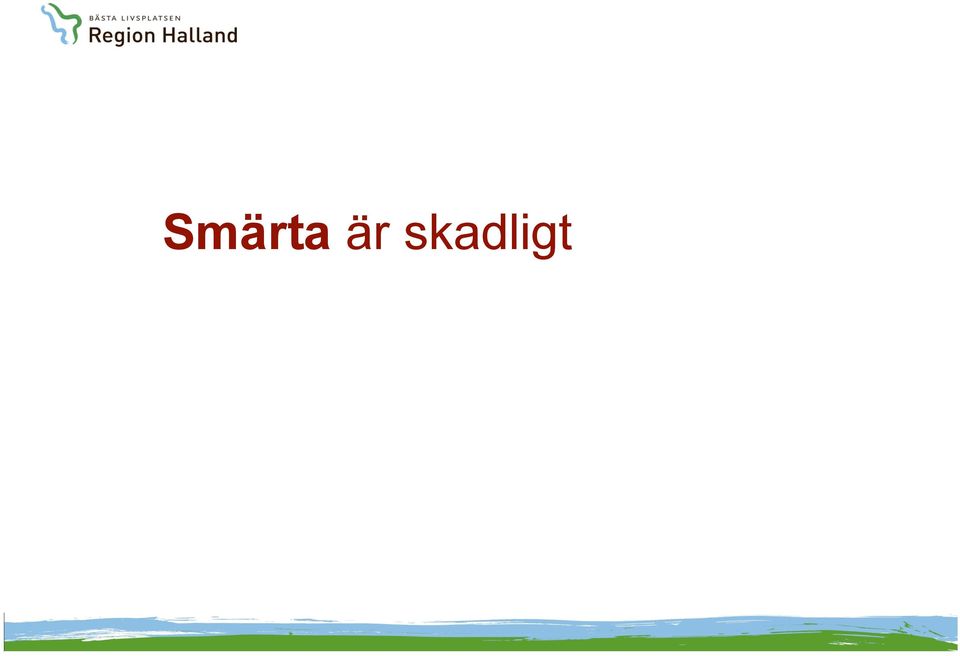 BÄSTA LIVSPLATSEN
Region Halland

Smärta är skadligt